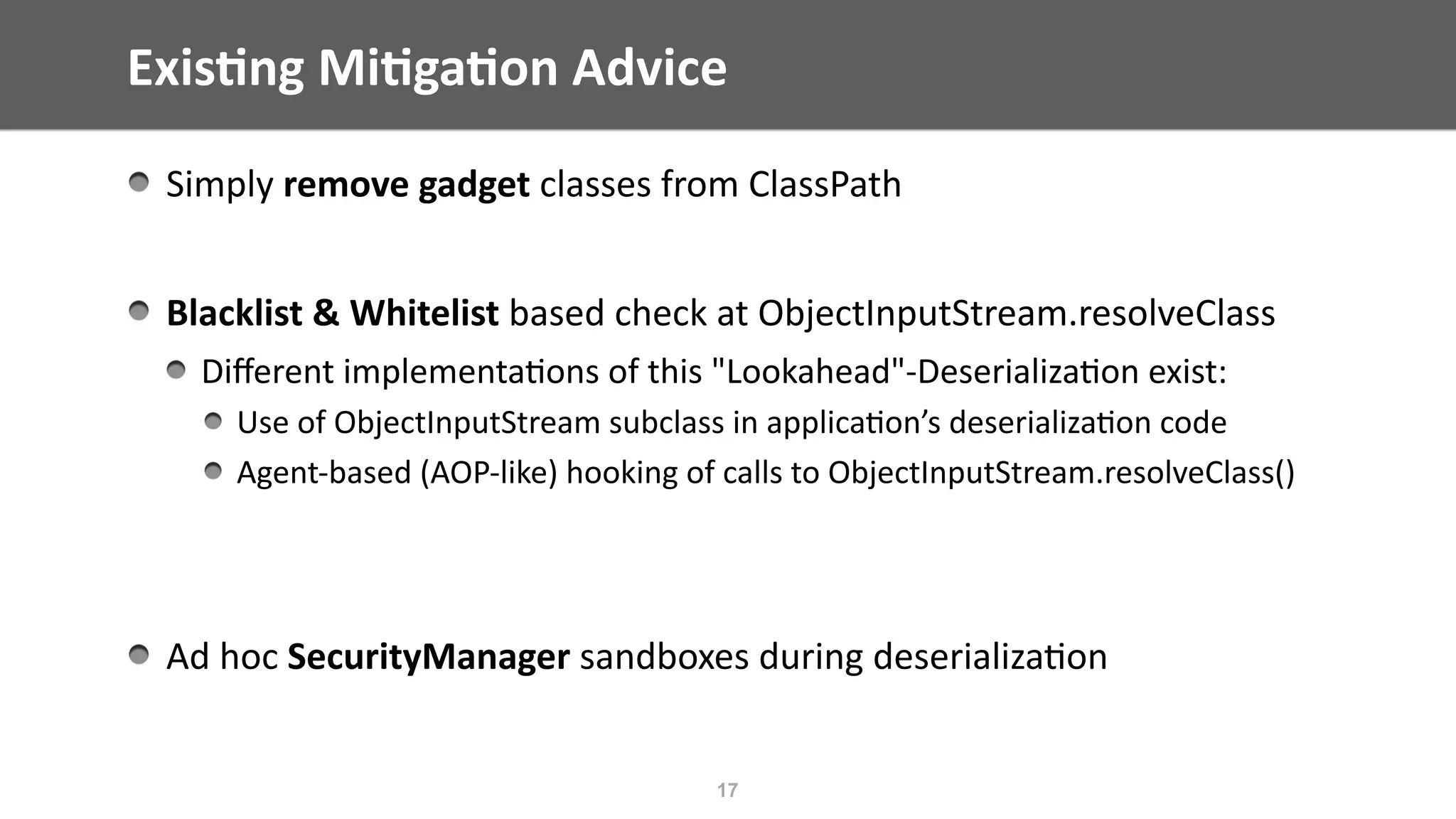 Existing Mitigation Advice

Simply remove gadget classes from ClassPath

Blacklist & Whitelist based check at ObjectInputStream.resolveClass

Different implementations of this "Lookahead"-Deserialization exist:

Use of ObjectInputStream subclass in application's deserialization code

Agent-based (AOP-like) hooking of calls to ObjectInputStream.resolveClass()

Ad hoc SecurityManager sandboxes during deserialization

17